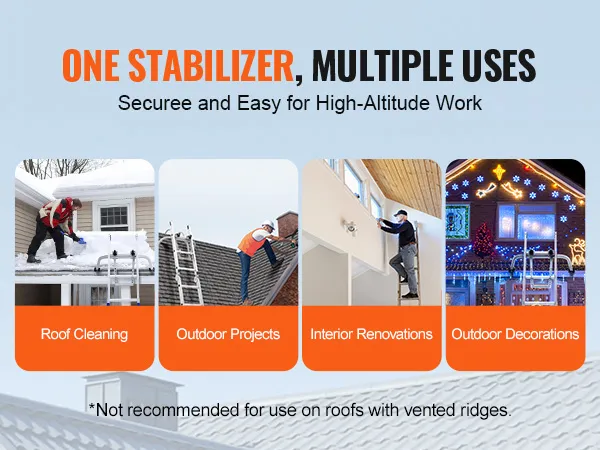 ONE STABILIZER, MULTIPLE USES
Securee and Easy for High-Altitude Work

Roof Cleaning

Outdoor Projects

Interior Renovations

Outdoor Decorations

*Not recommended for use on roofs with vented ridges.